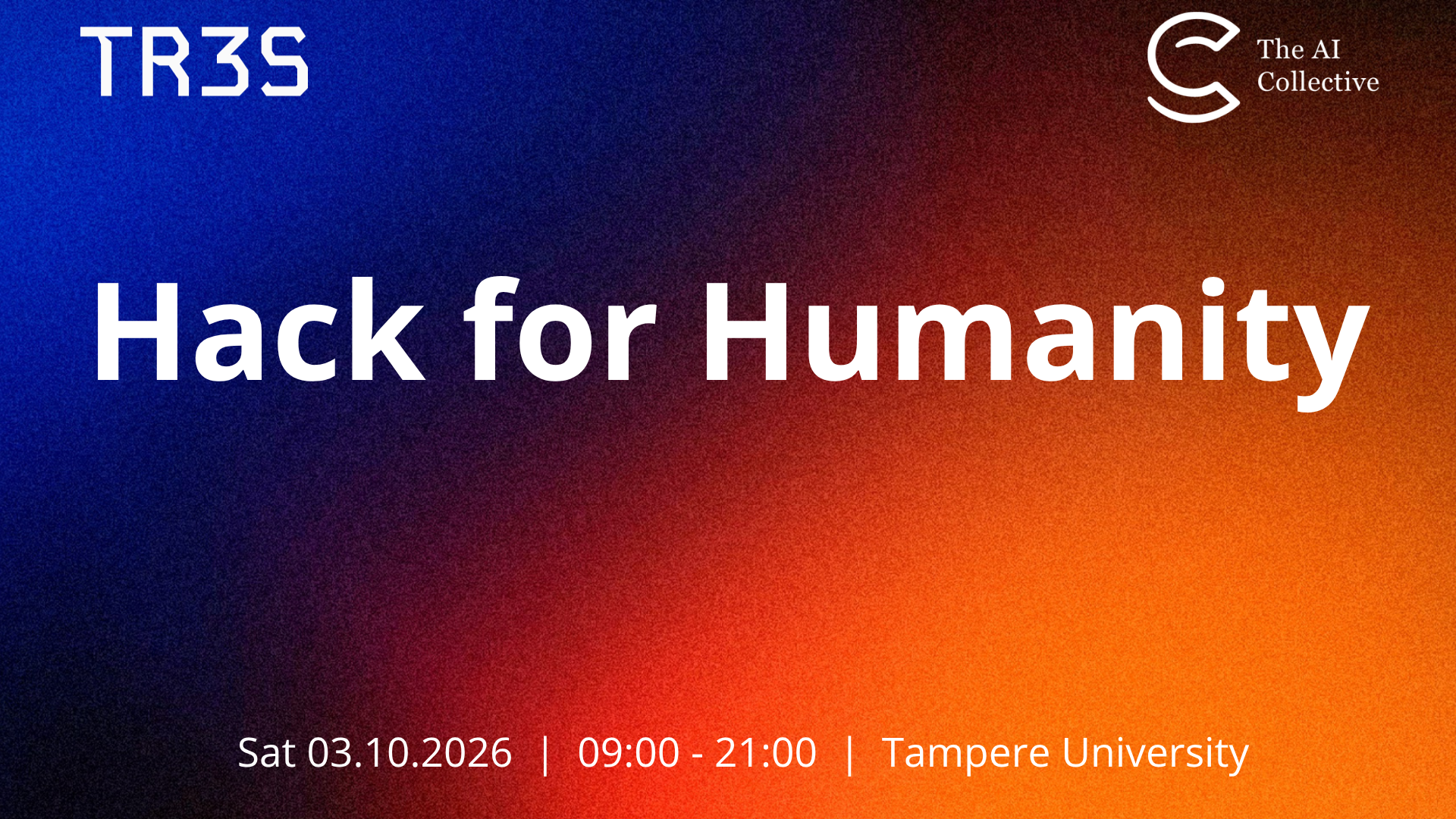 TR3S

The AI Collective

Hack for Humanity

Sat 03.10.2026 | 09:00 - 21:00 | Tampere University